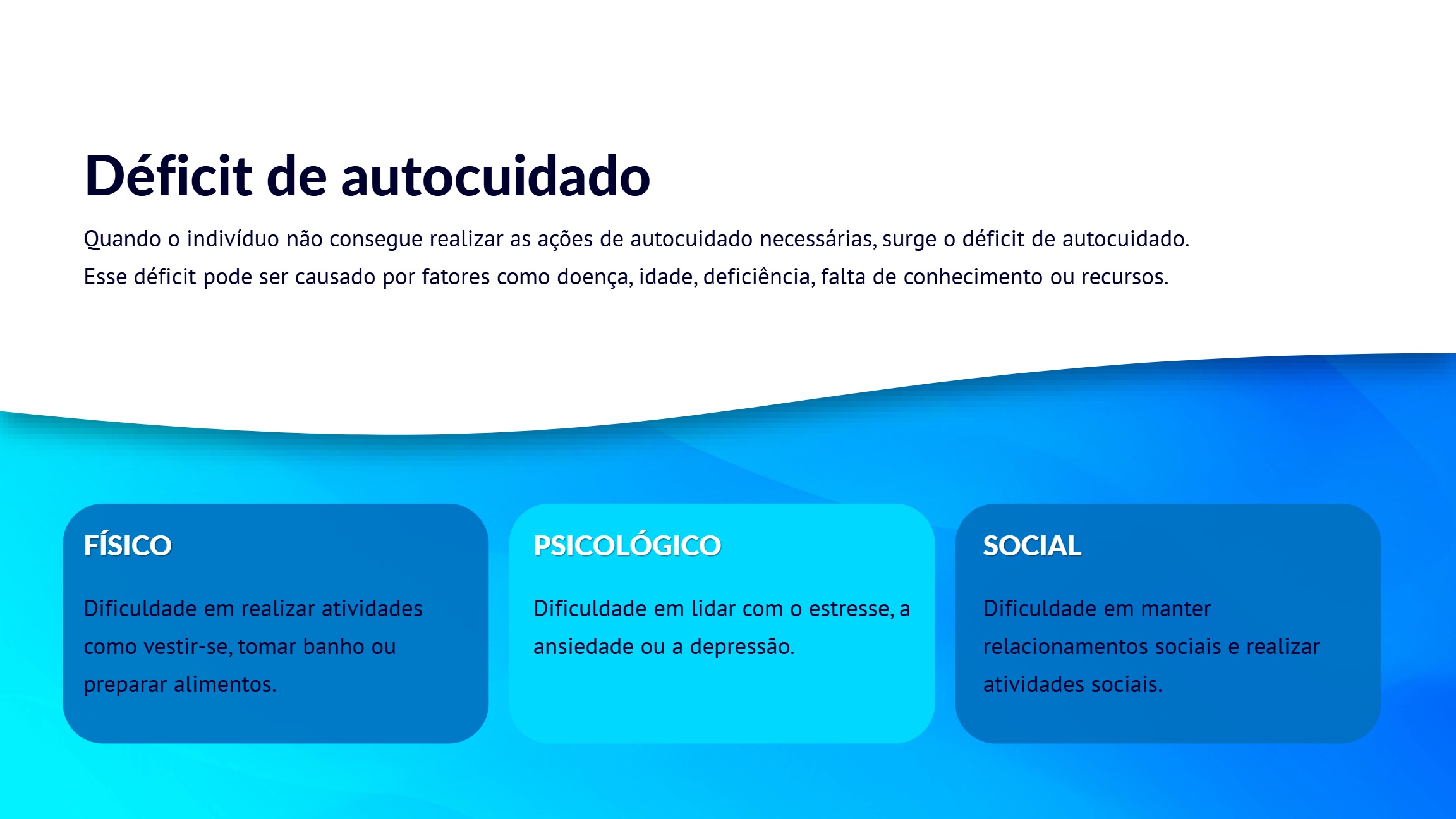 Déficit de autocuidado

Quando o indivíduo não consegue realizar as ações de autocuidado necessárias, surge o déficit de autocuidado. Esse déficit pode ser causado por fatores como doença, idade, deficiência, falta de conhecimento ou recursos.

FÍSICO

Dificuldade em realizar atividades como vestir-se, tomar banho ou preparar alimentos.

PSICOLÓGICO

Dificuldade em lidar com o estresse, a ansiedade ou a depressão.

SOCIAL

Dificuldade em manter relacionamentos sociais e realizar atividades sociais.